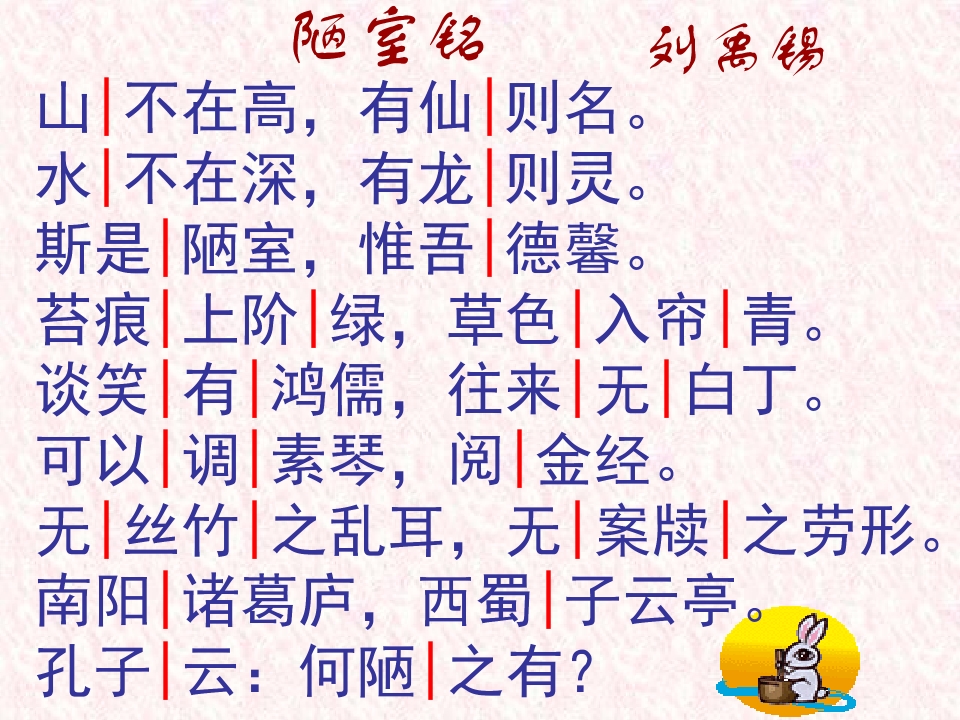 陋室铭 刘禹锡

山|不在高，有仙|则名。
水|不在深，有龙|则灵。
斯是|陋室，惟吾|德馨。
苔痕|上阶|绿，草色|入帘|青。
谈笑|有|鸿儒，往来|无|白丁。
可以|调|素琴，阅|金经。
无|丝竹|之乱耳，无|案牍|之劳形。
南阳|诸葛庐，西蜀|子云亭。
孔子|云：何陋|之有？